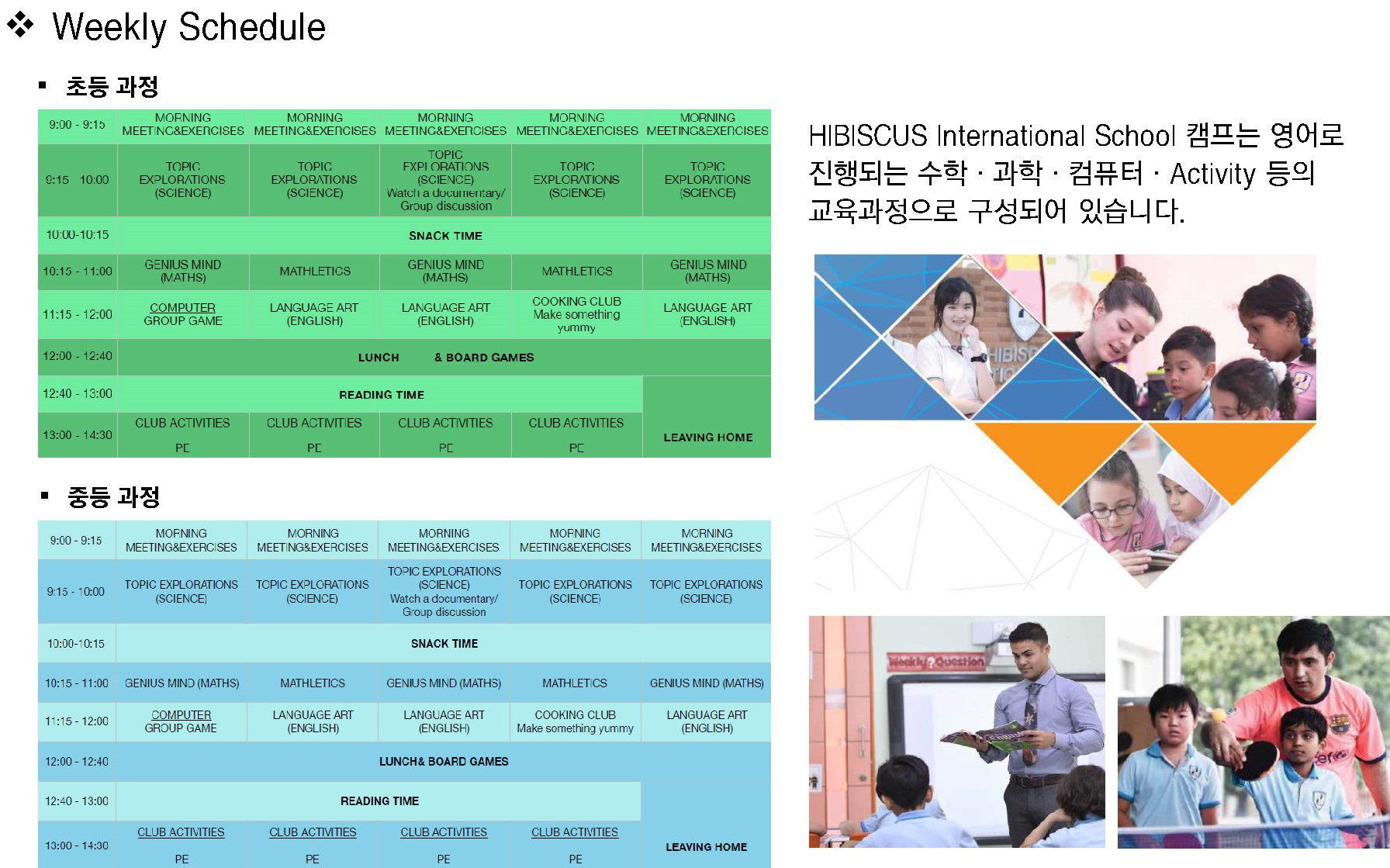 ❖ Weekly Schedule

▪ 초등 과정

| 9:00 - 9:15 | MORNING MEETING&EXERCISES | MORNING MEETING&EXERCISES | MORNING MEETING&EXERCISES | MORNING MEETING&EXERCISES | MORNING MEETING&EXERCISES |
|---|---|---|---|---|---|
| 9:15 - 10:00 | TOPIC EXPLORATIONS (SCIENCE) | TOPIC EXPLORATIONS (SCIENCE) | TOPIC EXPLORATIONS (SCIENCE) Watch a documentary/ Group discussion | TOPIC EXPLORATIONS (SCIENCE) | TOPIC EXPLORATIONS (SCIENCE) |
| 10:00-10:15 | SNACK TIME | | | | |
| 10:15 - 11:00 | GENIUS MIND (MATHS) | MATHLETICS | GENIUS MIND (MATHS) | MATHLETICS | GENIUS MIND (MATHS) |
| 11:15 - 12:00 | COMPUTER GROUP GAME | LANGUAGE ART (ENGLISH) | LANGUAGE ART (ENGLISH) | COOKING CLUB Make something yummy | LANGUAGE ART (ENGLISH) |
| 12:00 - 12:40 | LUNCH & BOARD GAMES | | | | |
| 12:40 - 13:00 | READING TIME | | | | LEAVING HOME |
| 13:00 - 14:30 | CLUB ACTIVITIES PE | CLUB ACTIVITIES PE | CLUB ACTIVITIES PE | CLUB ACTIVITIES PE | |

▪ 중등 과정

| 9:00 - 9:15 | MORNING MEETING&EXERCISES | MORNING MEETING&EXERCISES | MORNING MEETING&EXERCISES | MORNING MEETING&EXERCISES | MORNING MEETING&EXERCISES |
|---|---|---|---|---|---|
| 9:15 - 10:00 | TOPIC EXPLORATIONS (SCIENCE) | TOPIC EXPLORATIONS (SCIENCE) | TOPIC EXPLORATIONS (SCIENCE) Watch a documentary/ Group discussion | TOPIC EXPLORATIONS (SCIENCE) | TOPIC EXPLORATIONS (SCIENCE) |
| 10:00-10:15 | SNACK TIME | | | | |
| 10:15 - 11:00 | GENIUS MIND (MATHS) | MATHLETICS | GENIUS MIND (MATHS) | MATHLETICS | GENIUS MIND (MATHS) |
| 11:15 - 12:00 | COMPUTER GROUP GAME | LANGUAGE ART (ENGLISH) | LANGUAGE ART (ENGLISH) | COOKING CLUB Make something yummy | LANGUAGE ART (ENGLISH) |
| 12:00 - 12:40 | LUNCH& BOARD GAMES | | | | |
| 12:40 - 13:00 | READING TIME | | | | LEAVING HOME |
| 13:00 - 14:30 | CLUB ACTIVITIES PE | CLUB ACTIVITIES PE | CLUB ACTIVITIES PE | CLUB ACTIVITIES PE | |

HIBISCUS International School 캠프는 영어로 진행되는 수학 · 과학 · 컴퓨터 · Activity 등의 교육과정으로 구성되어 있습니다.

Weekly Question